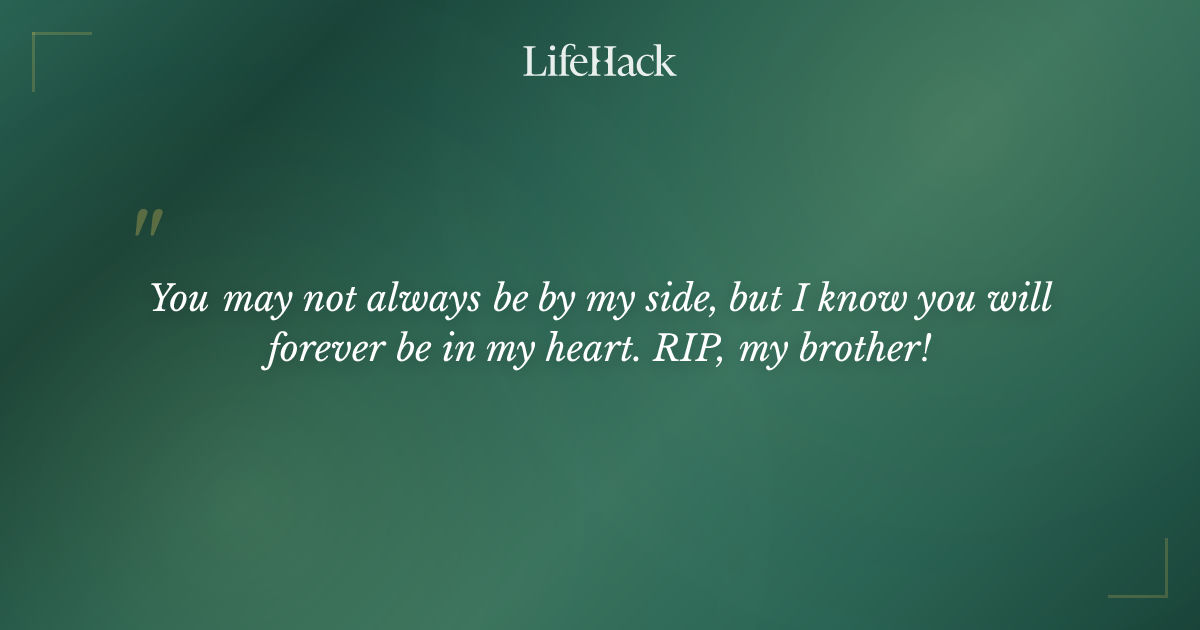 LifeHack

"

You may not always be by my side, but I know you will forever be in my heart. RIP, my brother!